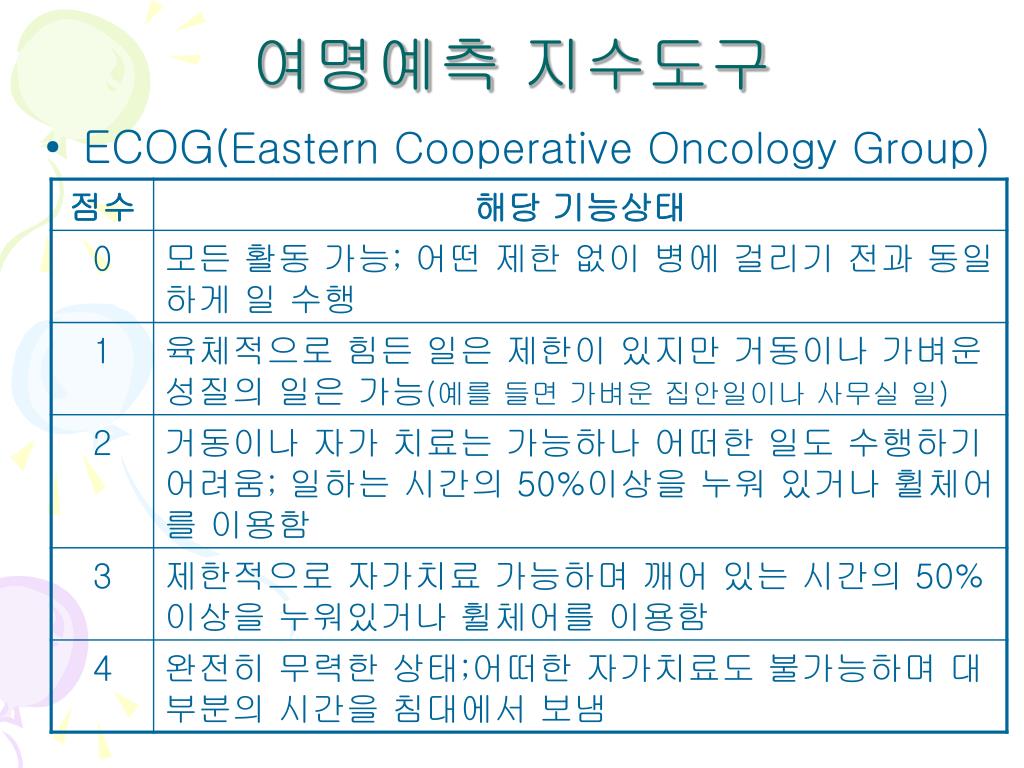 여명예측 지수도구

• ECOG(Eastern Cooperative Oncology Group)

| 점수 | 해당 기능상태 |
|---|---|
| 0 | 모든 활동 가능; 어떤 제한 없이 병에 걸리기 전과 동일하게 일 수행 |
| 1 | 육체적으로 힘든 일은 제한이 있지만 거동이나 가벼운 성질의 일은 가능(예를 들면 가벼운 집안일이나 사무실 일) |
| 2 | 거동이나 자가 치료는 가능하나 어떠한 일도 수행하기 어려움; 일하는 시간의 50%이상을 누워 있거나 휠체어를 이용함 |
| 3 | 제한적으로 자가치료 가능하며 깨어 있는 시간의 50% 이상을 누워있거나 휠체어를 이용함 |
| 4 | 완전히 무력한 상태;어떠한 자가치료도 불가능하며 대부분의 시간을 침대에서 보냄 |